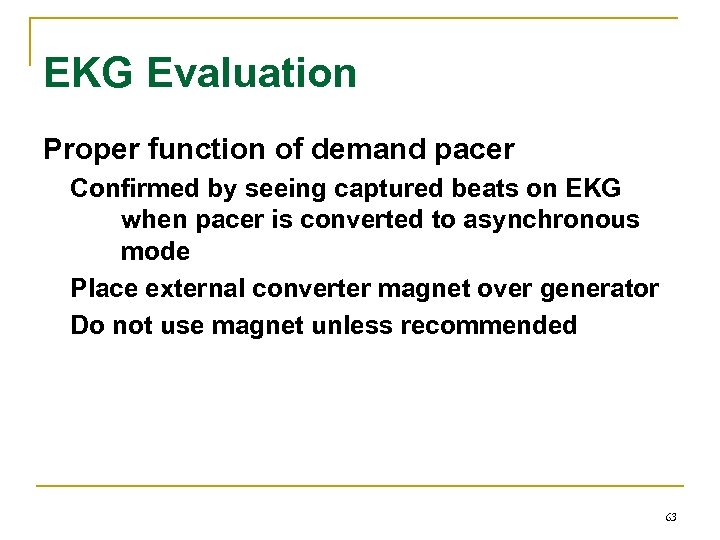 EKG Evaluation

Proper function of demand pacer

Confirmed by seeing captured beats on EKG when pacer is converted to asynchronous mode

Place external converter magnet over generator

Do not use magnet unless recommended

63